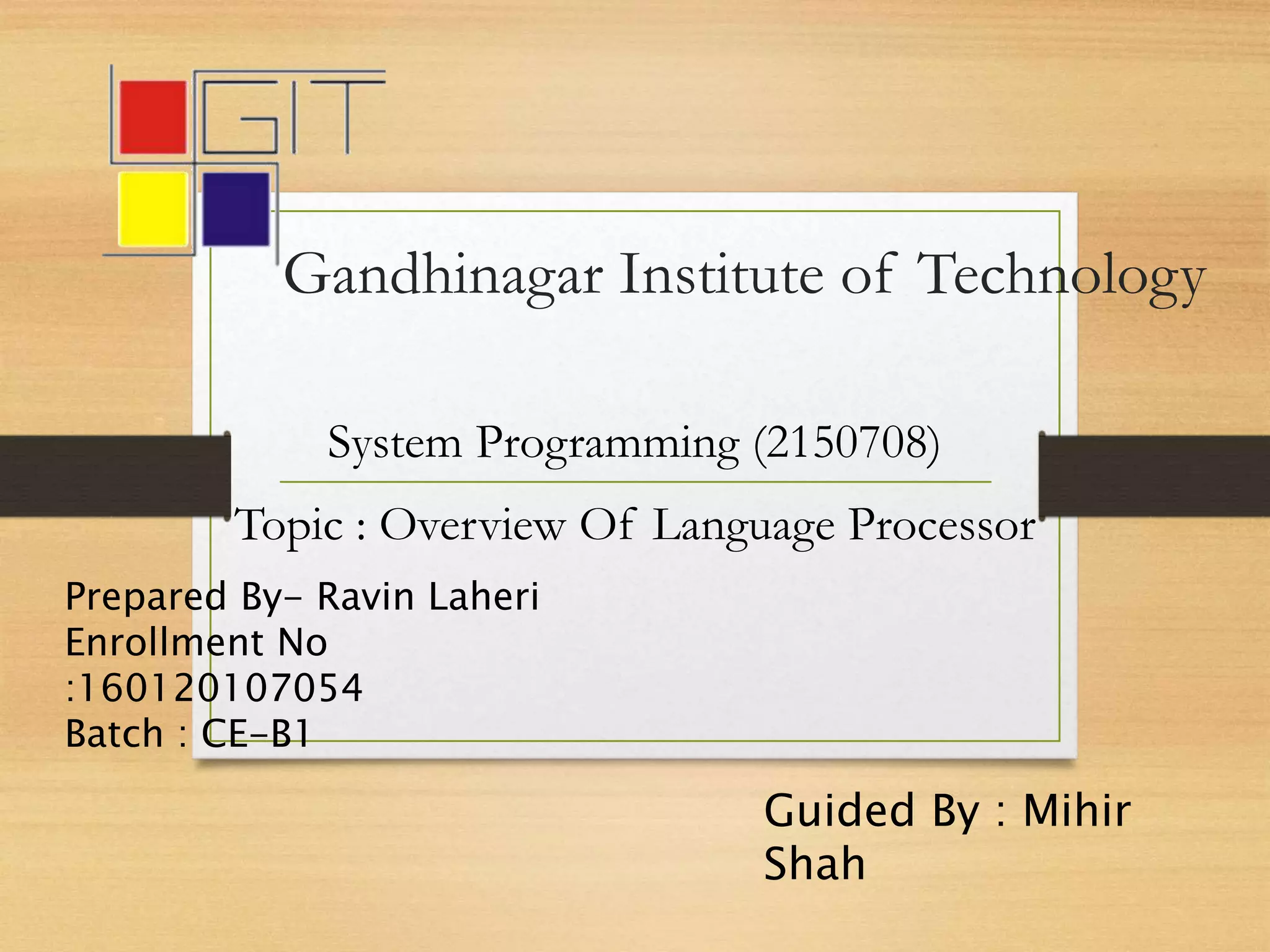 GIT

Gandhinagar Institute of Technology

System Programming (2150708)

Topic : Overview Of Language Processor

Prepared By- Ravin Laheri
Enrollment No :160120107054
Batch : CE-B1

Guided By : Mihir Shah